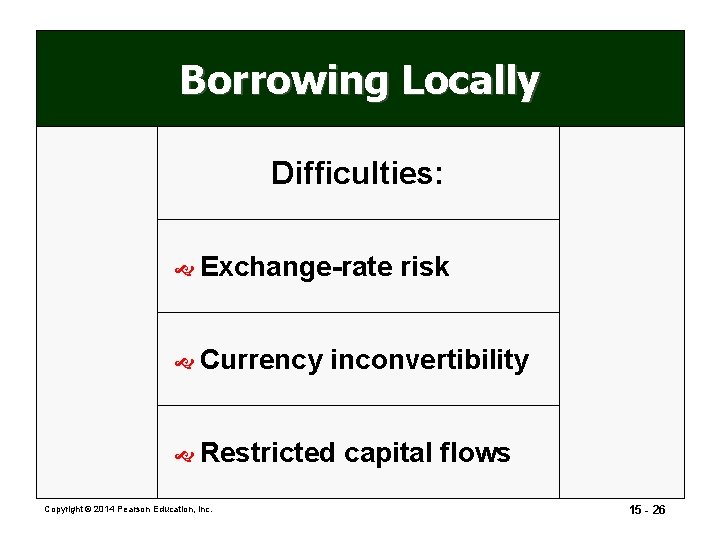 Borrowing Locally

Difficulties:

Exchange-rate risk

Currency inconvertibility

Restricted capital flows

Copyright © 2014 Pearson Education, Inc.

15 - 26